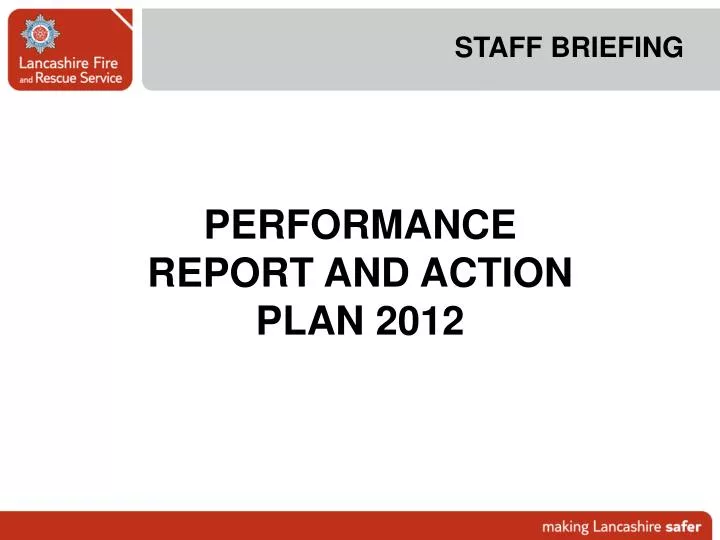 Lancashire Fire and Rescue Service

STAFF BRIEFING

PERFORMANCE REPORT AND ACTION PLAN 2012

making Lancashire safer